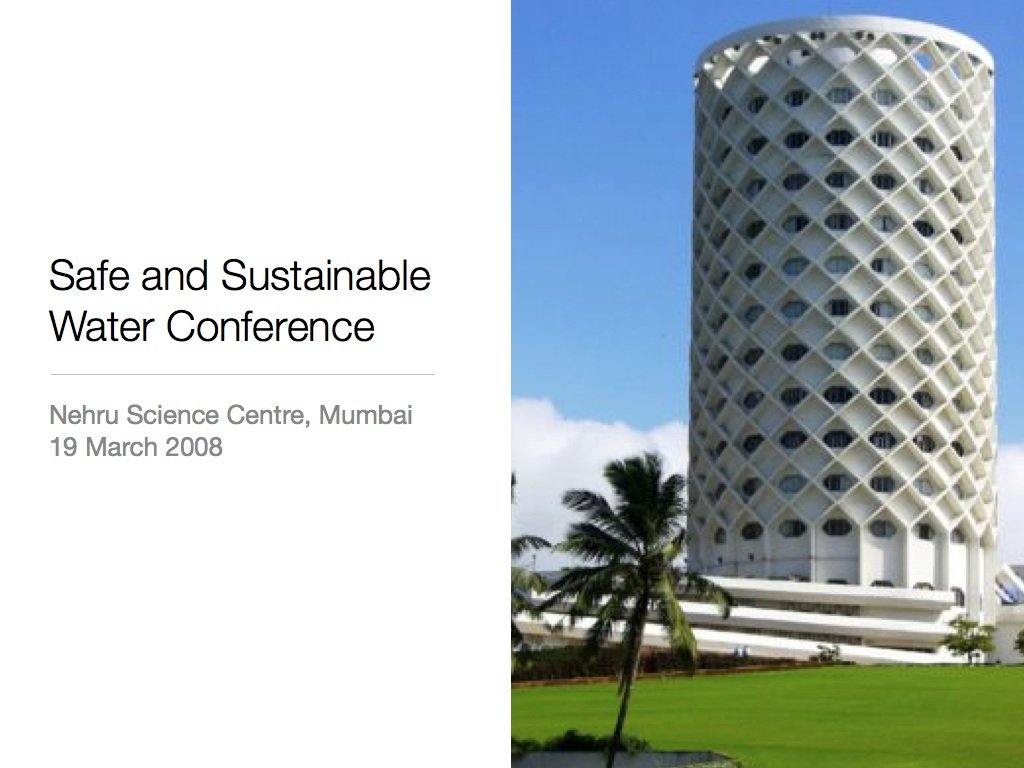 Safe and Sustainable Water Conference

Nehru Science Centre, Mumbai
19 March 2008